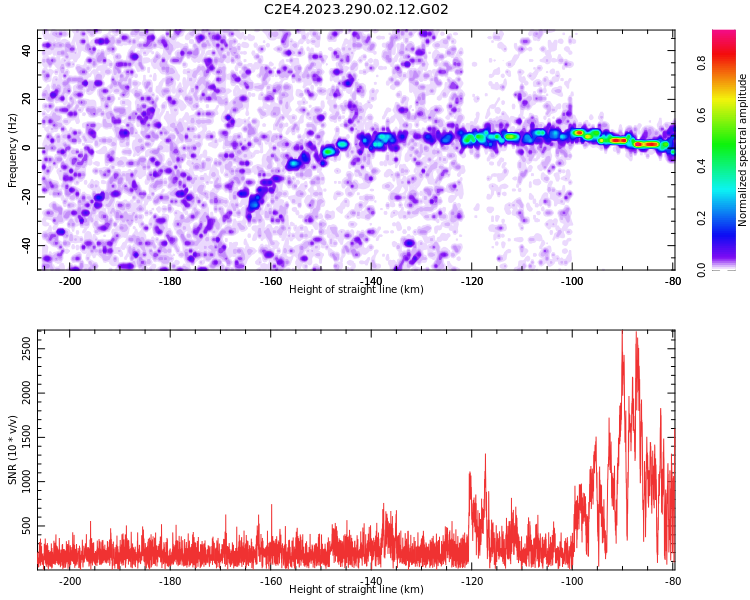 C2E4.2023.290.02.12.G02

Frequency (Hz)
40
20
0
-20
-40
-200
-180
-160
-140
-120
-100
-80
Height of straight line (km)

Normalized spectral amplitude
0.0
0.2
0.4
0.6
0.8

SNR (10 * v/v)
2500
2000
1500
1000
500
-200
-180
-160
-140
-120
-100
-80
Height of straight line (km)